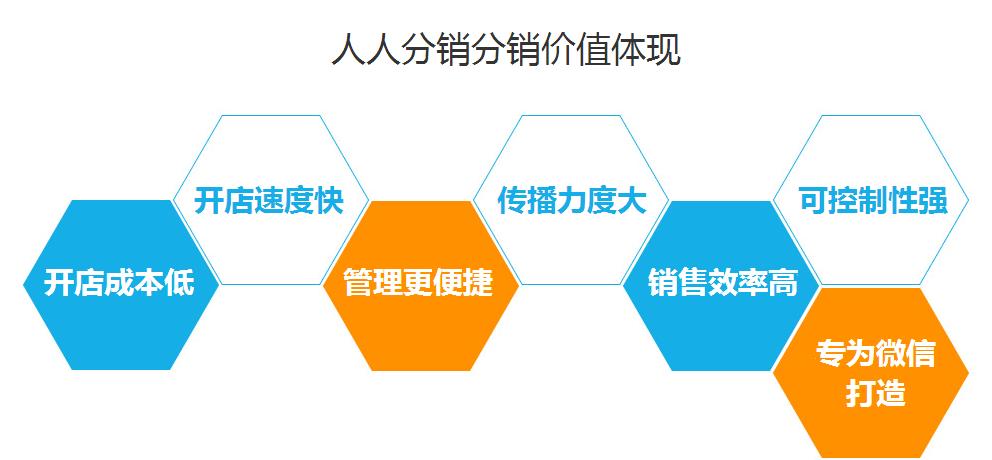 人人分销分销价值体现

开店成本低

开店速度快

管理更便捷

传播力度大

销售效率高

可控制性强

专为微信打造